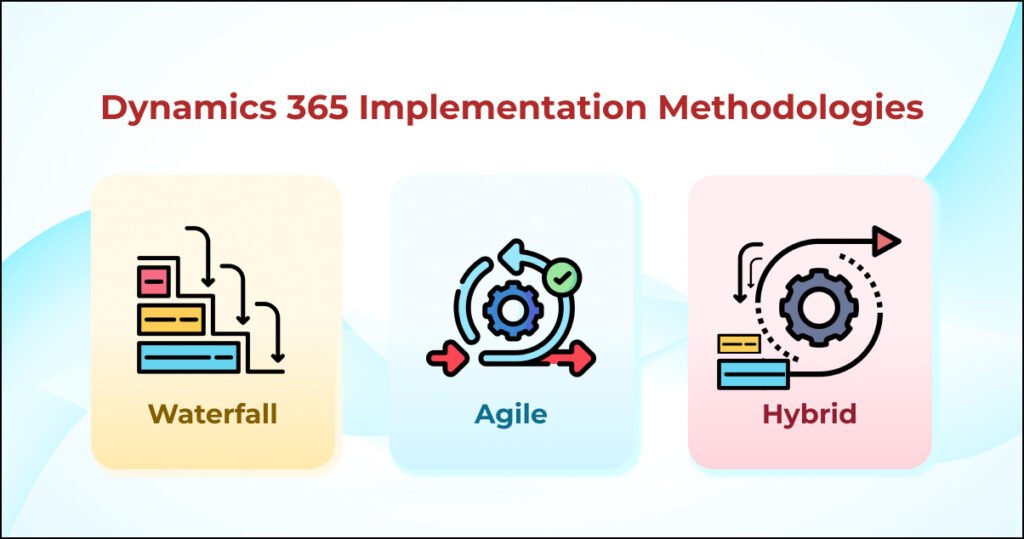 Dynamics 365 Implementation Methodologies

Waterfall

Agile

Hybrid